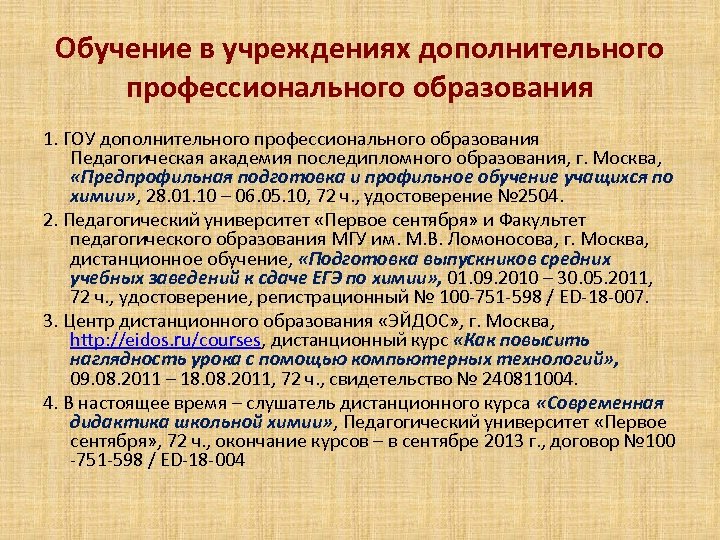 Обучение в учреждениях дополнительного профессионального образования

1. ГОУ дополнительного профессионального образования Педагогическая академия последипломного образования, г. Москва, «Предпрофильная подготовка и профильное обучение учащихся по химии», 28.01.10 – 06.05.10, 72 ч., удостоверение №2504.

2. Педагогический университет «Первое сентября» и Факультет педагогического образования МГУ им. М.В. Ломоносова, г. Москва, дистанционное обучение, «Подготовка выпускников средних учебных заведений к сдаче ЕГЭ по химии», 01.09.2010 – 30.05.2011, 72 ч., удостоверение, регистрационный № 100-751-598 / ED-18-007.

3. Центр дистанционного образования «ЭЙДОС», г. Москва, http://eidos.ru/courses, дистанционный курс «Как повысить наглядность урока с помощью компьютерных технологий», 09.08.2011 – 18.08.2011, 72 ч., свидетельство № 240811004.

4. В настоящее время – слушатель дистанционного курса «Современная дидактика школьной химии», Педагогический университет «Первое сентября», 72 ч., окончание курсов – в сентябре 2013 г., договор №100 -751-598 / ED-18-004